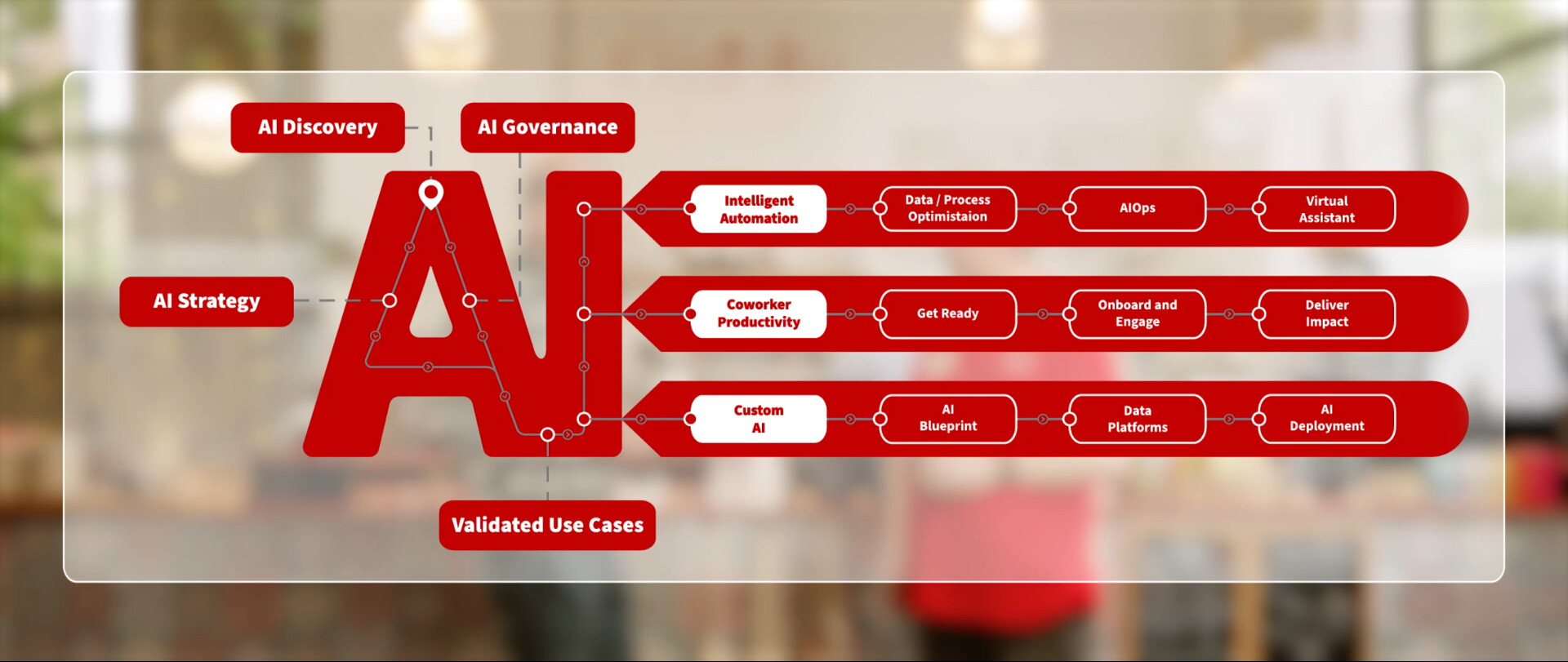 AI Discovery

AI Governance

AI Strategy

AI

Intelligent Automation

Data / Process Optimistaion

AIOps

Virtual Assistant

Coworker Productivity

Get Ready

Onboard and Engage

Deliver Impact

Custom AI

AI Blueprint

Data Platforms

AI Deployment

Validated Use Cases